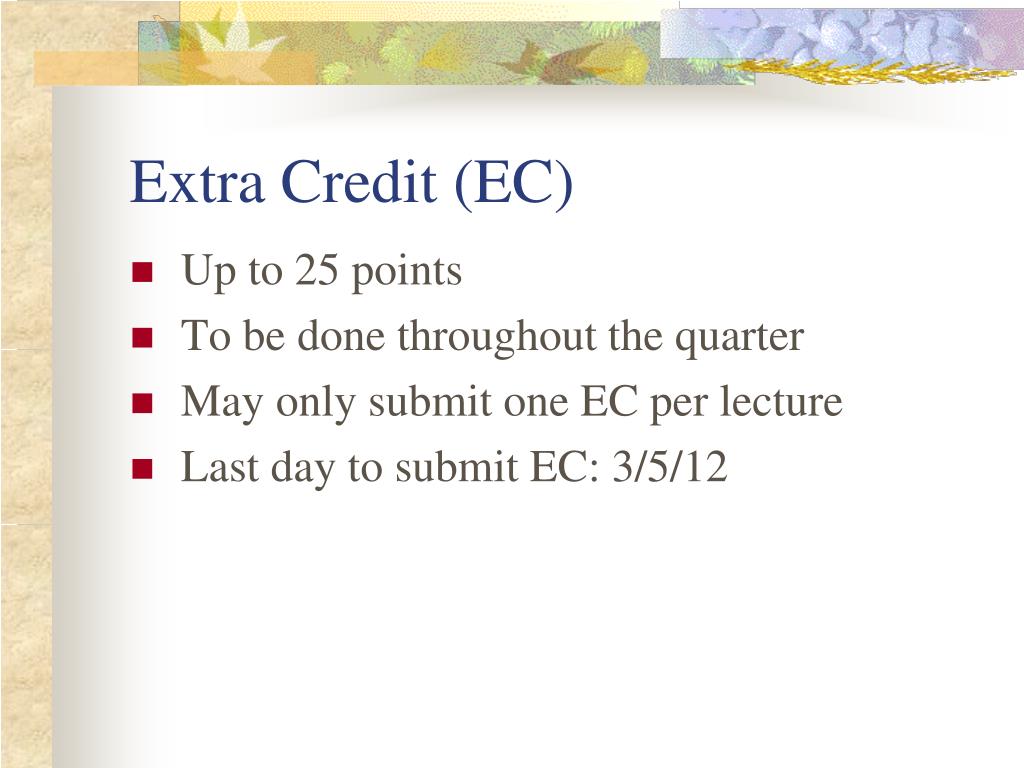 Extra Credit (EC)

- Up to 25 points
- To be done throughout the quarter
- May only submit one EC per lecture
- Last day to submit EC: 3/5/12